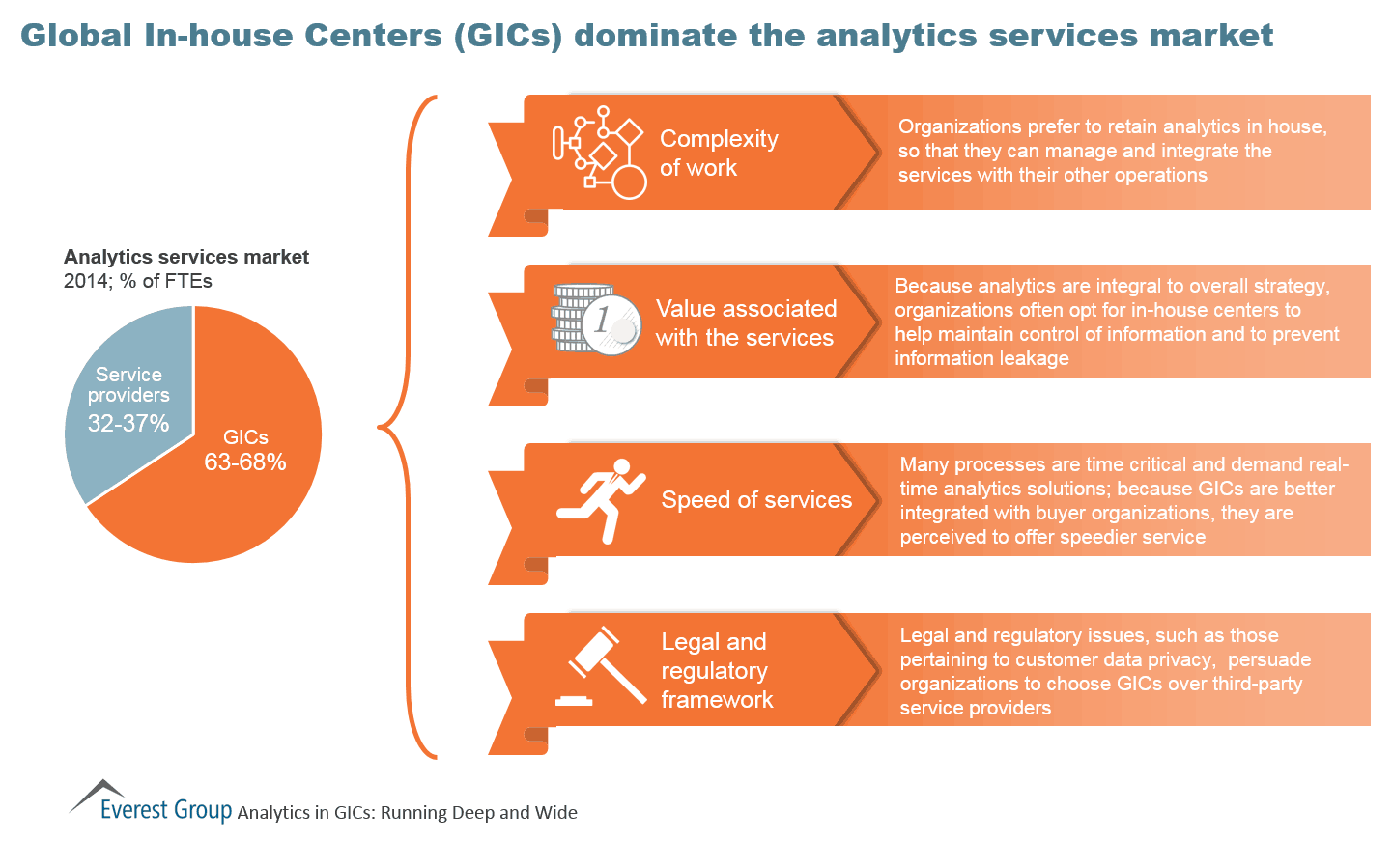 Global In-house Centers (GICs) dominate the analytics services market

Analytics services market
2014; % of FTEs

Service providers
32-37%

GICs
63-68%

Complexity of work

Organizations prefer to retain analytics in house, so that they can manage and integrate the services with their other operations

1

Value associated with the services

Because analytics are integral to overall strategy, organizations often opt for in-house centers to help maintain control of information and to prevent information leakage

Speed of services

Many processes are time critical and demand real-time analytics solutions; because GICs are better integrated with buyer organizations, they are perceived to offer speedier service

Legal and regulatory framework

Legal and regulatory issues, such as those pertaining to customer data privacy, persuade organizations to choose GICs over third-party service providers

Everest Group Analytics in GICs: Running Deep and Wide